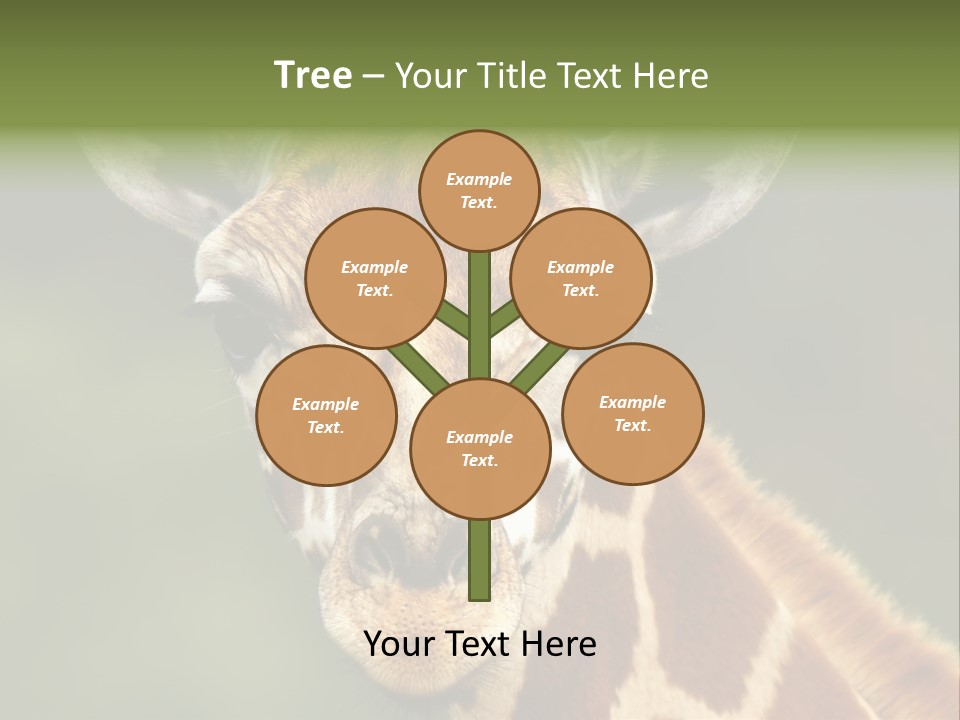 Tree – Your Title Text Here

Example Text.

Example Text.

Example Text.

Example Text.

Example Text.

Example Text.

Your Text Here